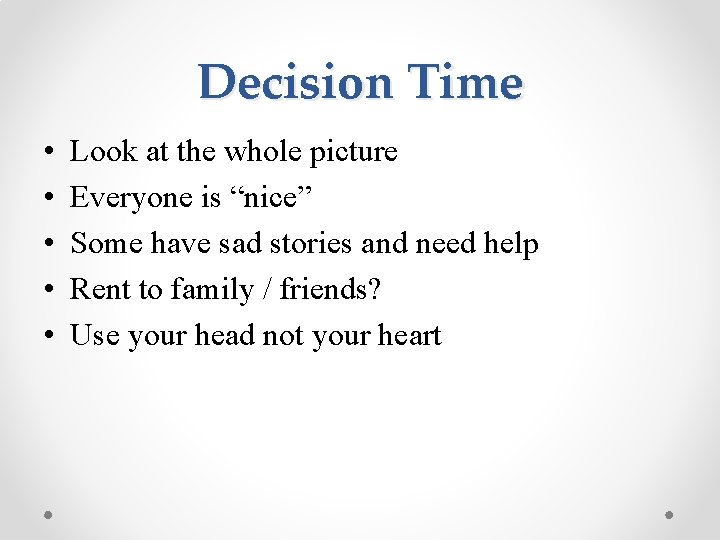 Decision Time

• Look at the whole picture
• Everyone is “nice”
• Some have sad stories and need help
• Rent to family / friends?
• Use your head not your heart